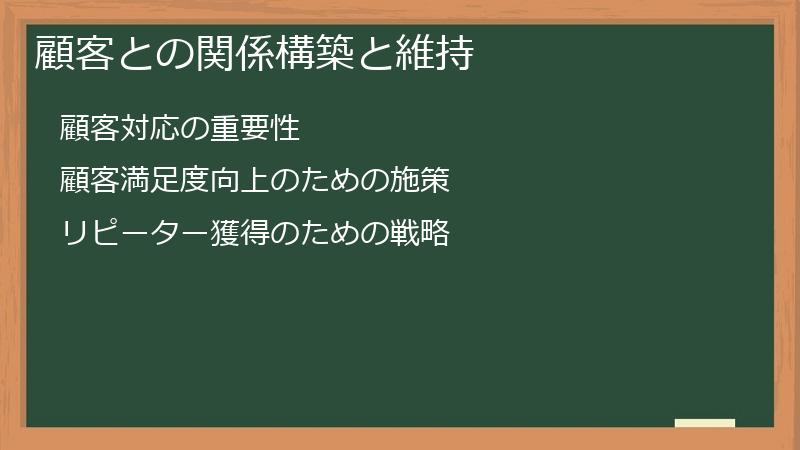 顧客との関係構築と維持

顧客対応の重要性

顧客満足度向上のための施策

リピーター獲得のための戦略